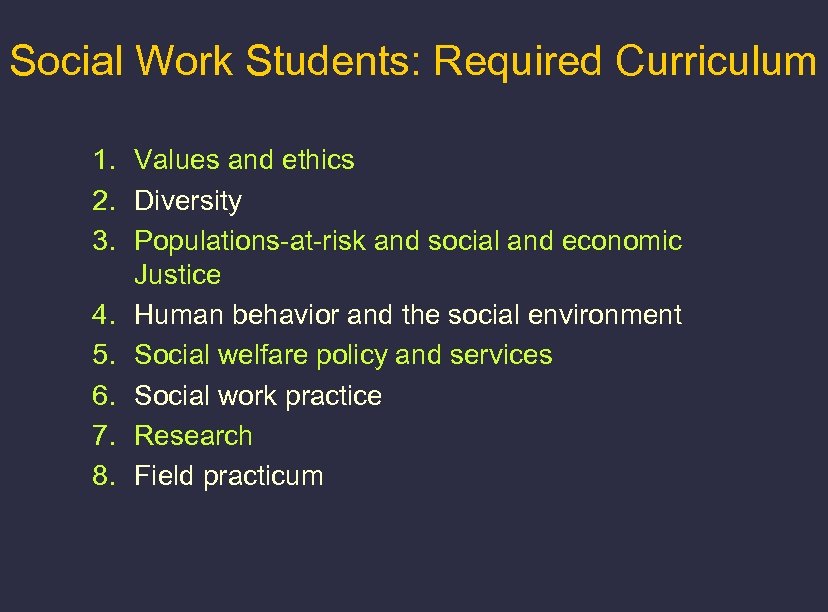 Social Work Students: Required Curriculum

1. Values and ethics
2. Diversity
3. Populations-at-risk and social and economic Justice
4. Human behavior and the social environment
5. Social welfare policy and services
6. Social work practice
7. Research
8. Field practicum